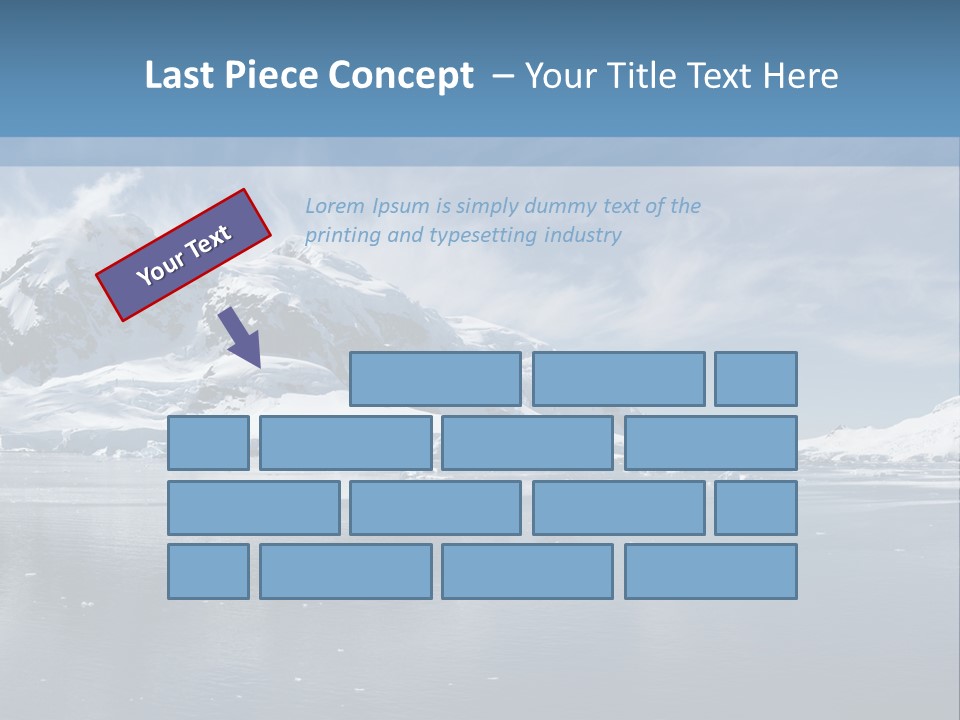 Last Piece Concept – Your Title Text Here

Your Text

Lorem Ipsum is simply dummy text of the printing and typesetting industry